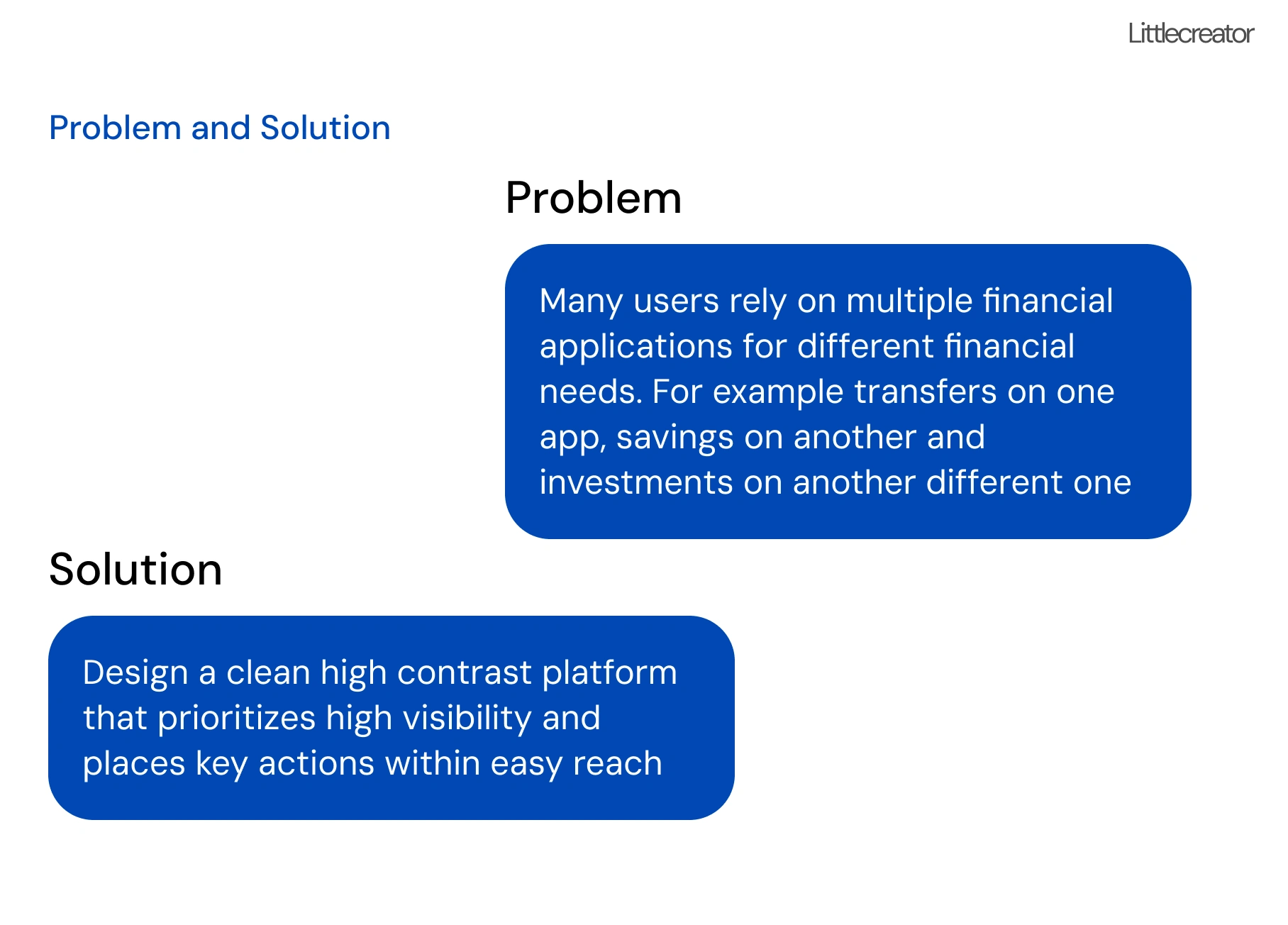 Littlecreator

Problem and Solution

Problem

Many users rely on multiple financial applications for different financial needs. For example transfers on one app, savings on another and investments on another different one

Solution

Design a clean high contrast platform that prioritizes high visibility and places key actions within easy reach